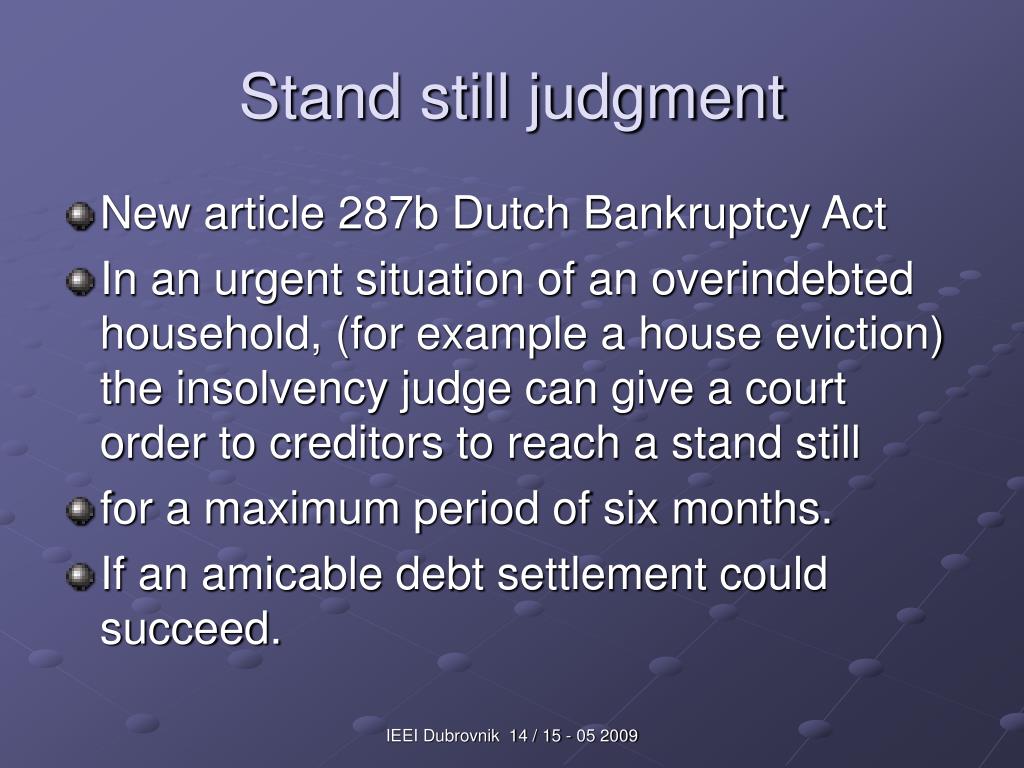 Stand still judgment

New article 287b Dutch Bankruptcy Act

In an urgent situation of an overindebted household, (for example a house eviction) the insolvency judge can give a court order to creditors to reach a stand still

for a maximum period of six months.

If an amicable debt settlement could succeed.

IEEI Dubrovnik 14 / 15 - 05 2009